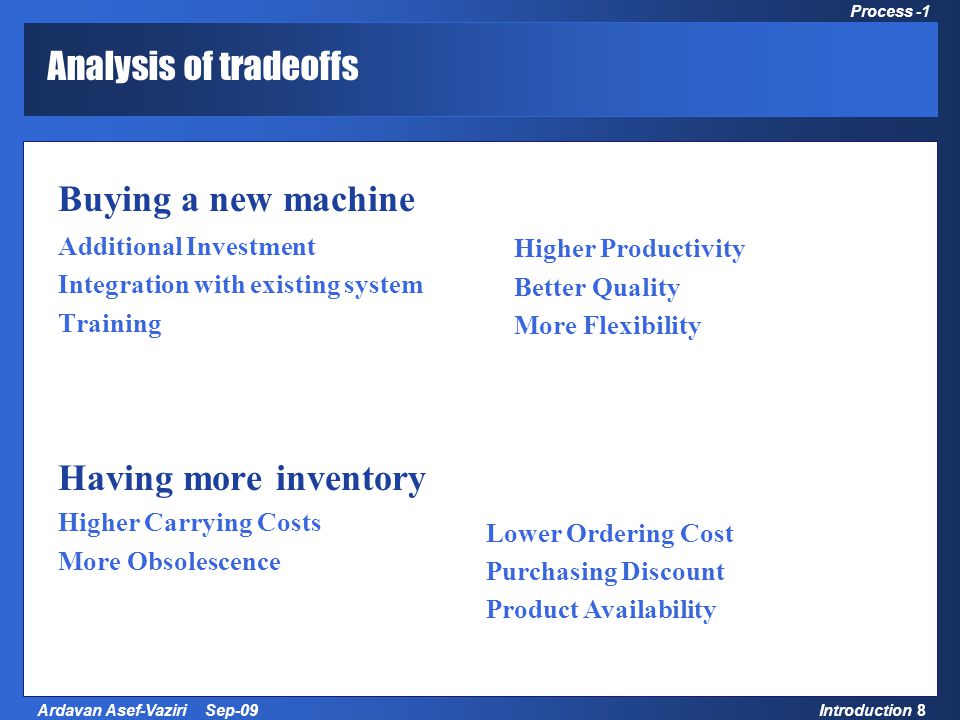 Process -1

Analysis of tradeoffs

Buying a new machine

Additional Investment
Integration with existing system
Training

Higher Productivity
Better Quality
More Flexibility

Having more inventory

Higher Carrying Costs
More Obsolescence

Lower Ordering Cost
Purchasing Discount
Product Availability

Ardavan Asef-Vaziri Sep-09

Introduction 8